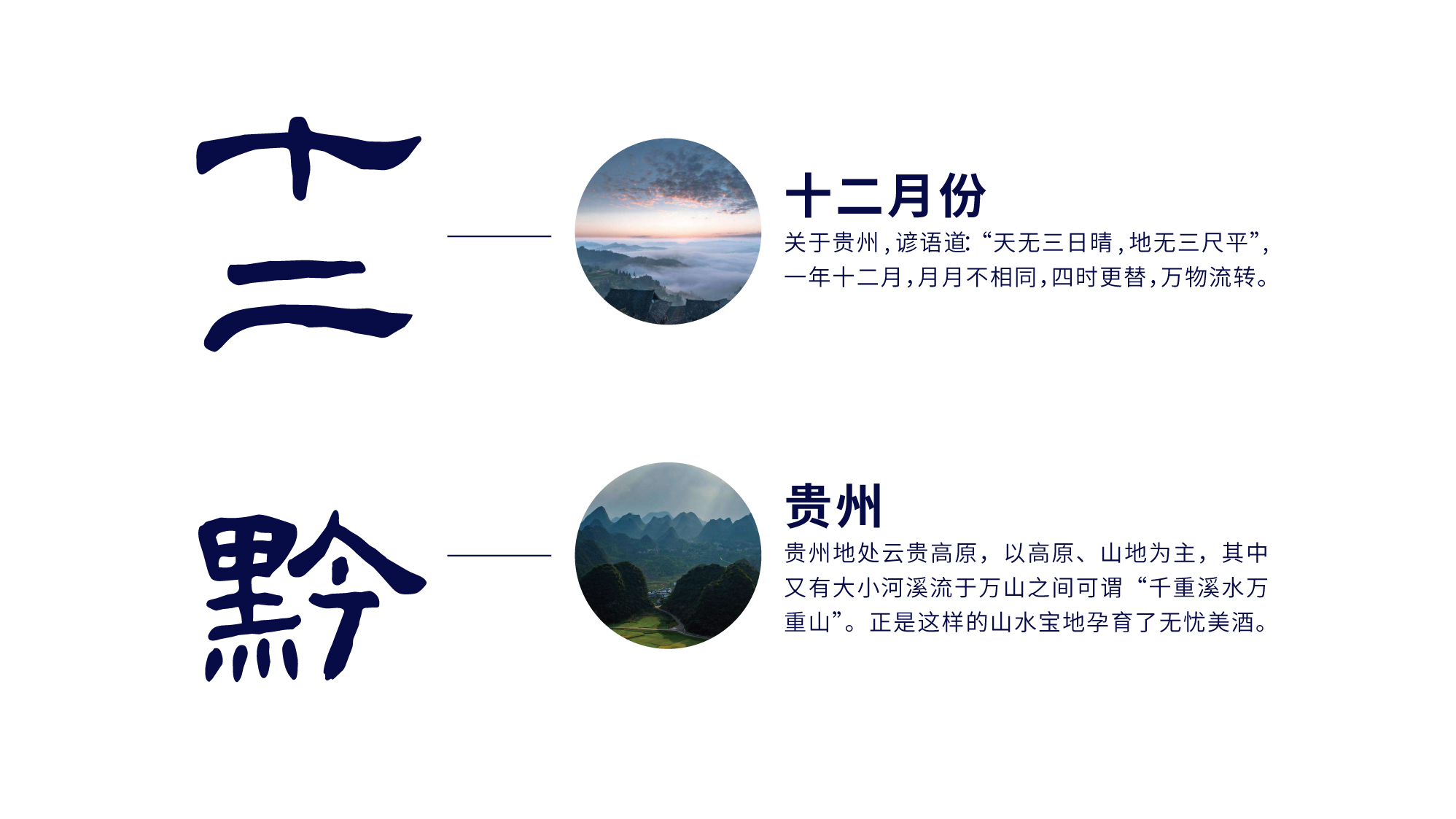 十二

十二月份

关于贵州，谚语道：“天无三日晴，地无三尺平”，一年十二月，月月不相同，四时更替，万物流转。

黔

贵州

贵州地处云贵高原，以高原、山地为主，其中又有大小河溪流于万山之间可谓“千重溪水万重山”。正是这样的山水宝地孕育了无忧美酒。